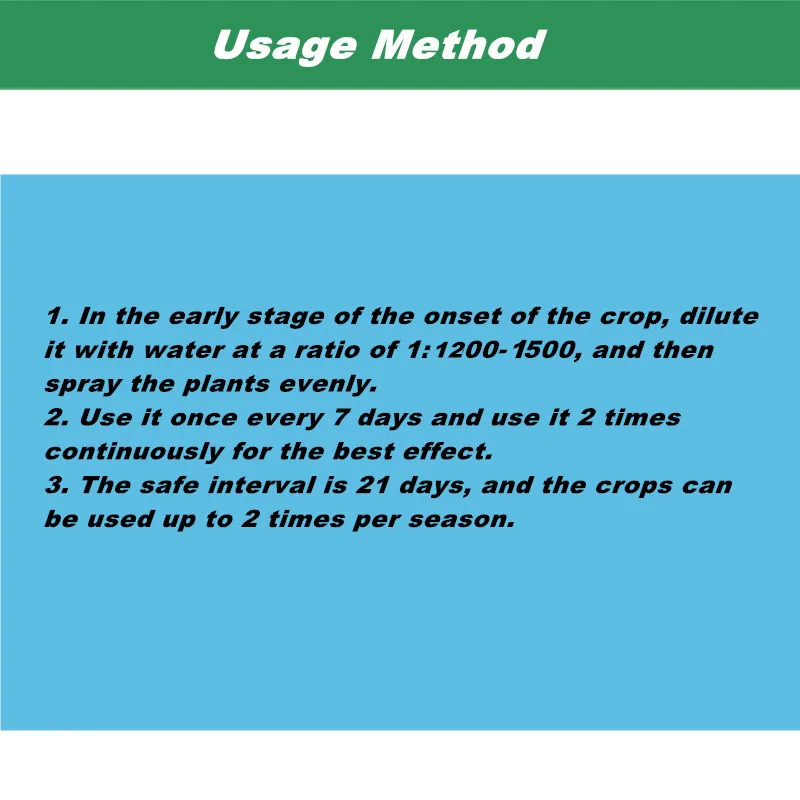 Usage Method

1. In the early stage of the onset of the crop, dilute it with water at a ratio of 1:1200-1500, and then spray the plants evenly.
2. Use it once every 7 days and use it 2 times continuously for the best effect.
3. The safe interval is 21 days, and the crops can be used up to 2 times per season.